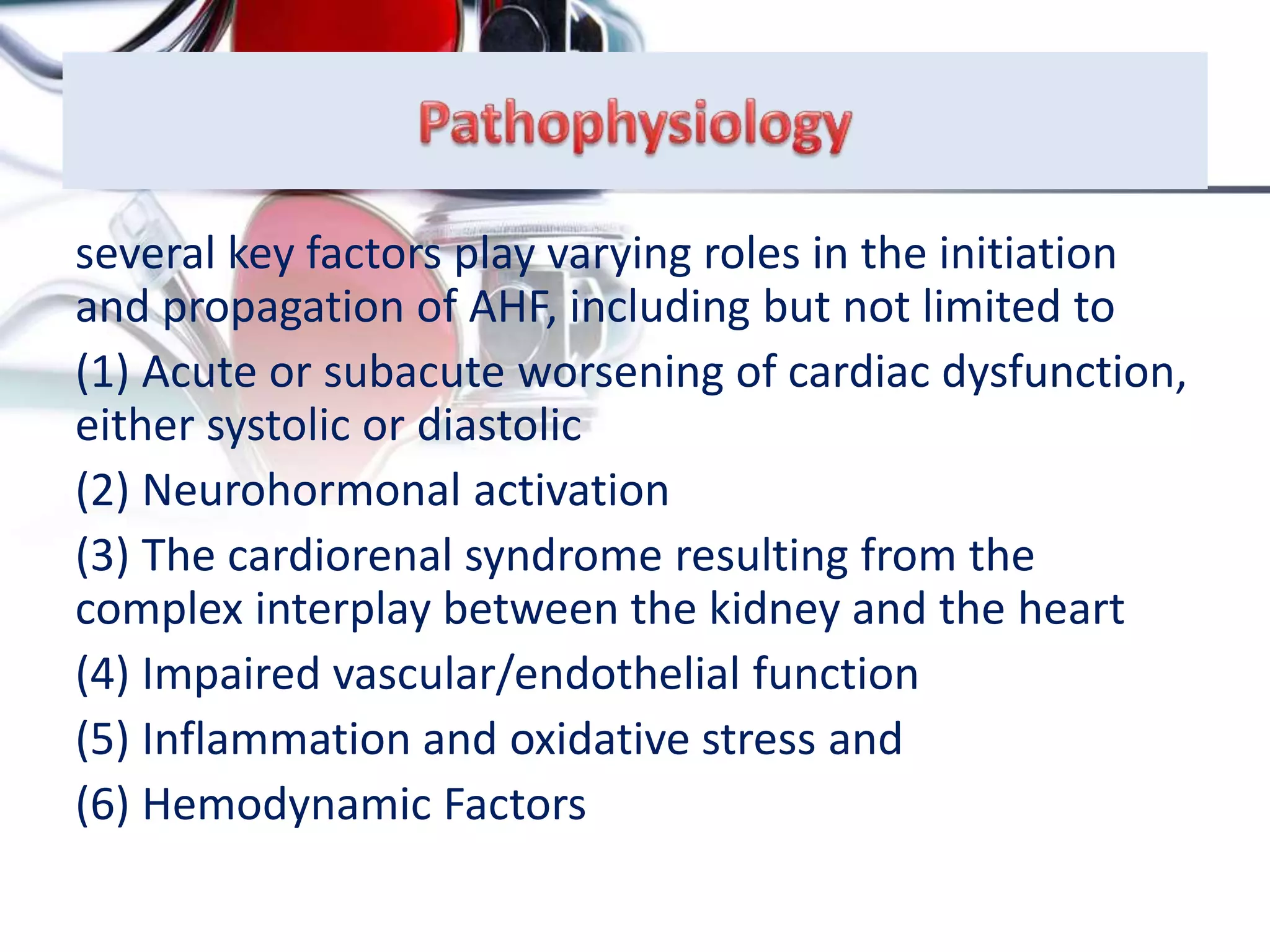 Pathophysiology

several key factors play varying roles in the initiation and propagation of AHF, including but not limited to

(1) Acute or subacute worsening of cardiac dysfunction, either systolic or diastolic

(2) Neurohormonal activation

(3) The cardiorenal syndrome resulting from the complex interplay between the kidney and the heart

(4) Impaired vascular/endothelial function

(5) Inflammation and oxidative stress and

(6) Hemodynamic Factors